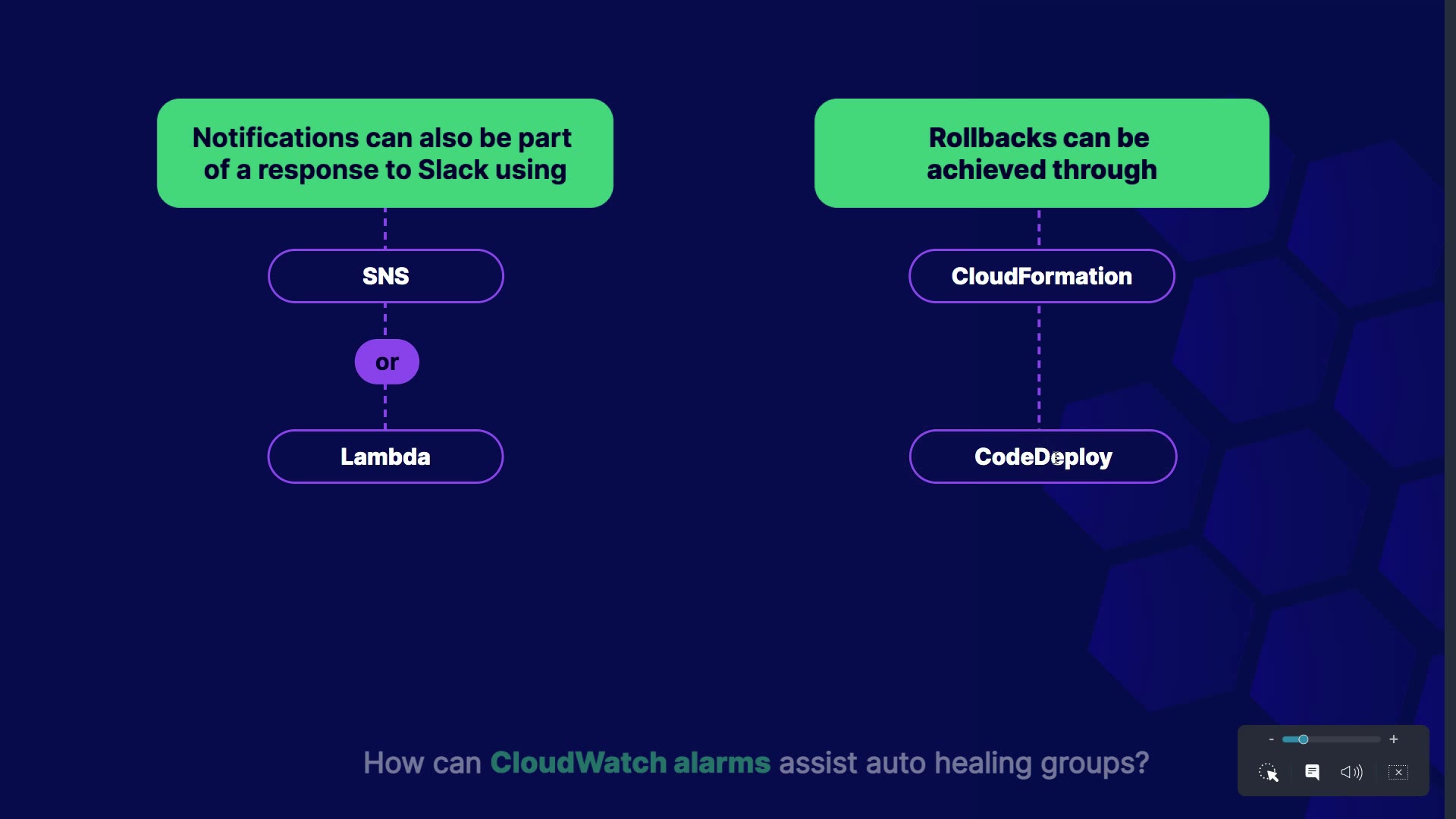 Notifications can also be part of a response to Slack using

SNS

or

Lambda

Rollbacks can be achieved through

CloudFormation

CodeDeploy

How can CloudWatch alarms assist auto healing groups?

-

+